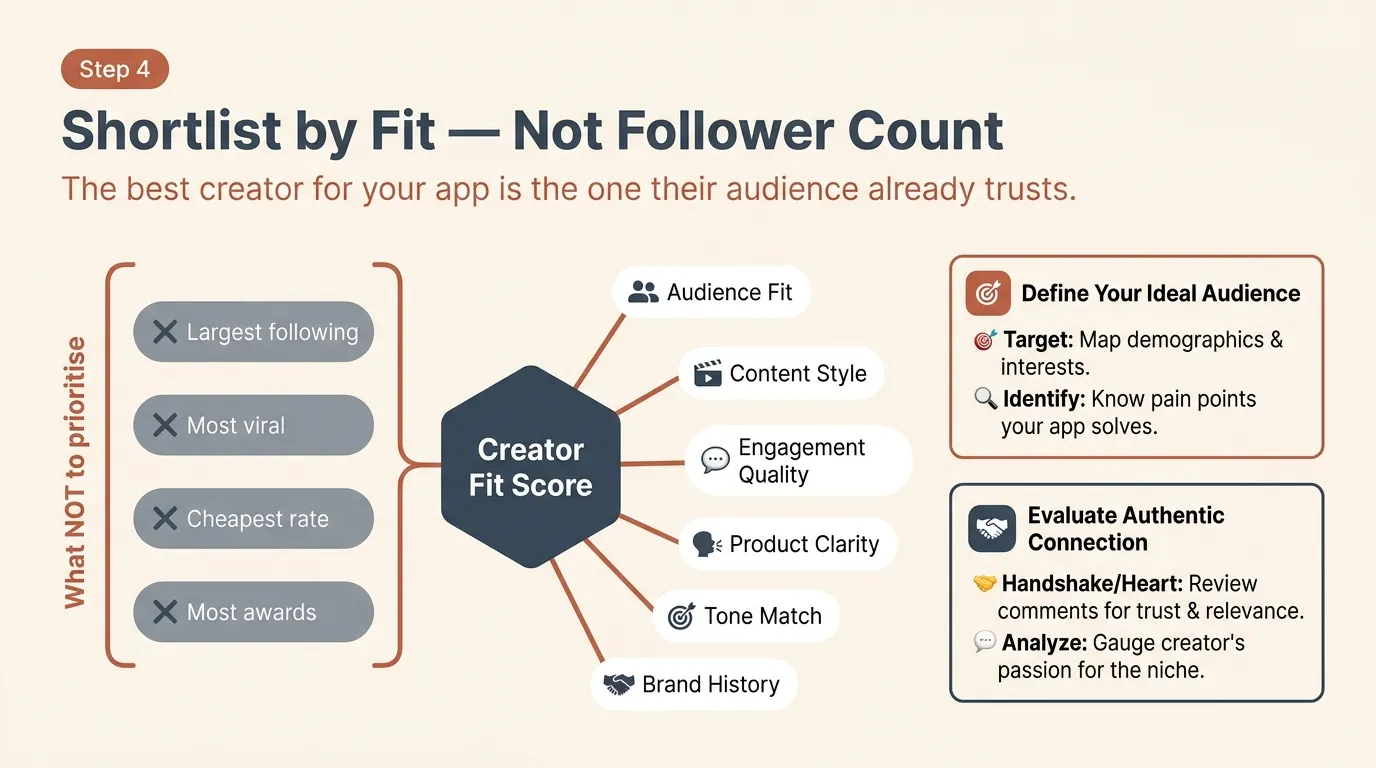 Step 4

Shortlist by Fit — Not Follower Count

The best creator for your app is the one their audience already trusts.

What NOT to prioritise

✕ Largest following

✕ Most viral

✕ Cheapest rate

✕ Most awards

Creator Fit Score

Audience Fit

Content Style

Engagement Quality

Product Clarity

Tone Match

Brand History

Define Your Ideal Audience

Target: Map demographics & interests.

Identify: Know pain points your app solves.

Evaluate Authentic Connection

Handshake/Heart: Review comments for trust & relevance.

Analyze: Gauge creator's passion for the niche.